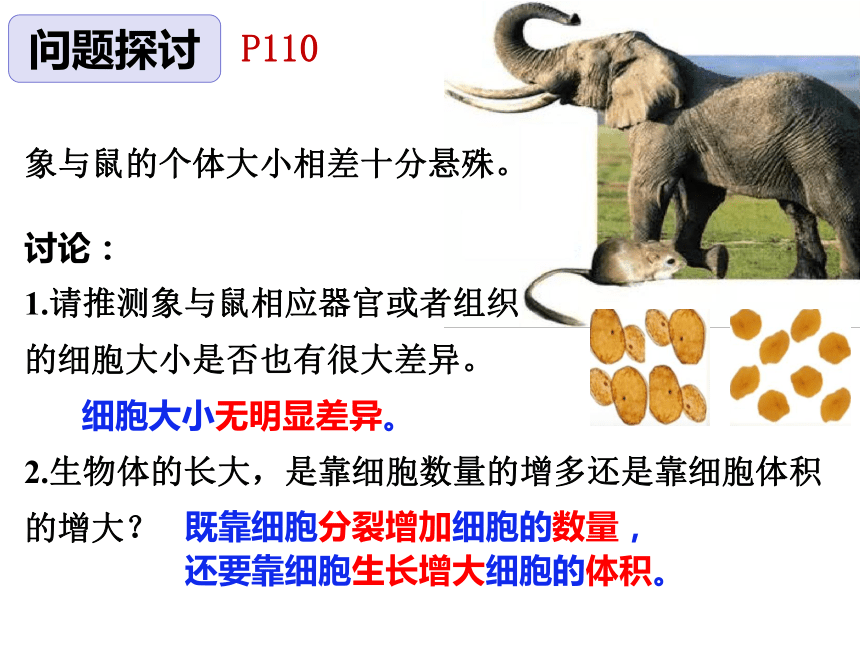 问题探讨 P110

象与鼠的个体大小相差十分悬殊。

讨论：

1.请推测象与鼠相应器官或者组织的细胞大小是否也有很大差异。

细胞大小无明显差异。

2.生物体的长大，是靠细胞数量的增多还是靠细胞体积的增大？ 既靠细胞分裂增加细胞的数量，还要靠细胞生长增大细胞的体积。